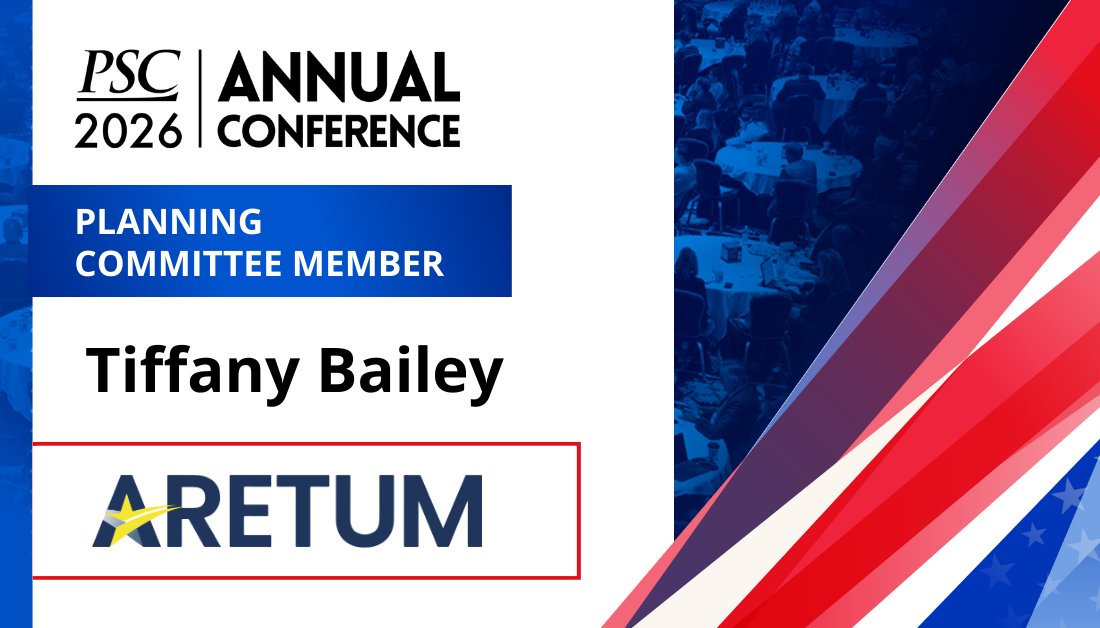 PSC 2026 ANNUAL CONFERENCE

PLANNING COMMITTEE MEMBER

Tiffany Bailey

ARETUM